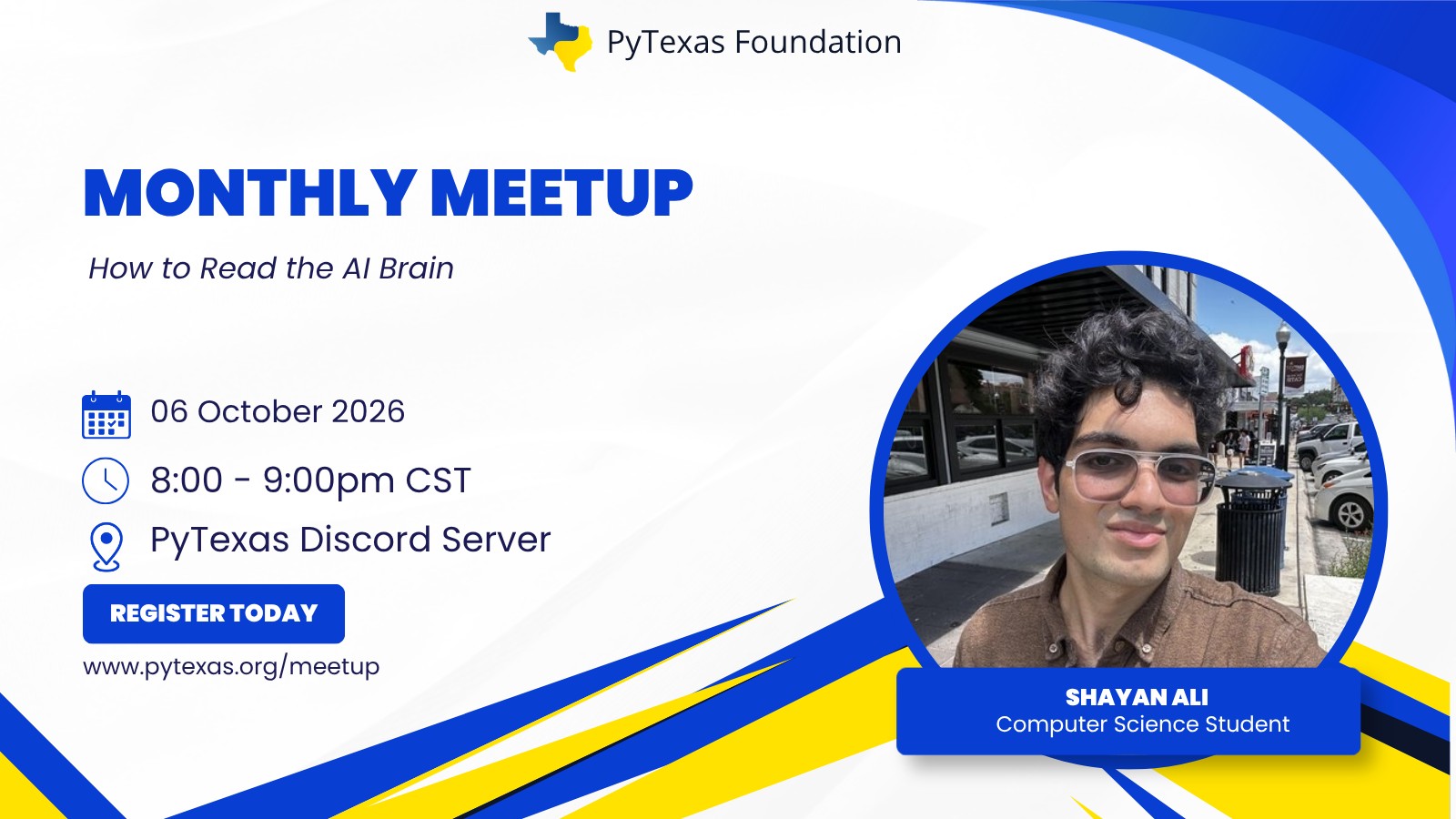 PyTexas Foundation

MONTHLY MEETUP

How to Read the AI Brain

06 October 2026

8:00 - 9:00pm CST

PyTexas Discord Server

REGISTER TODAY

www.pytexas.org/meetup

SHAYAN ALI
Computer Science Student